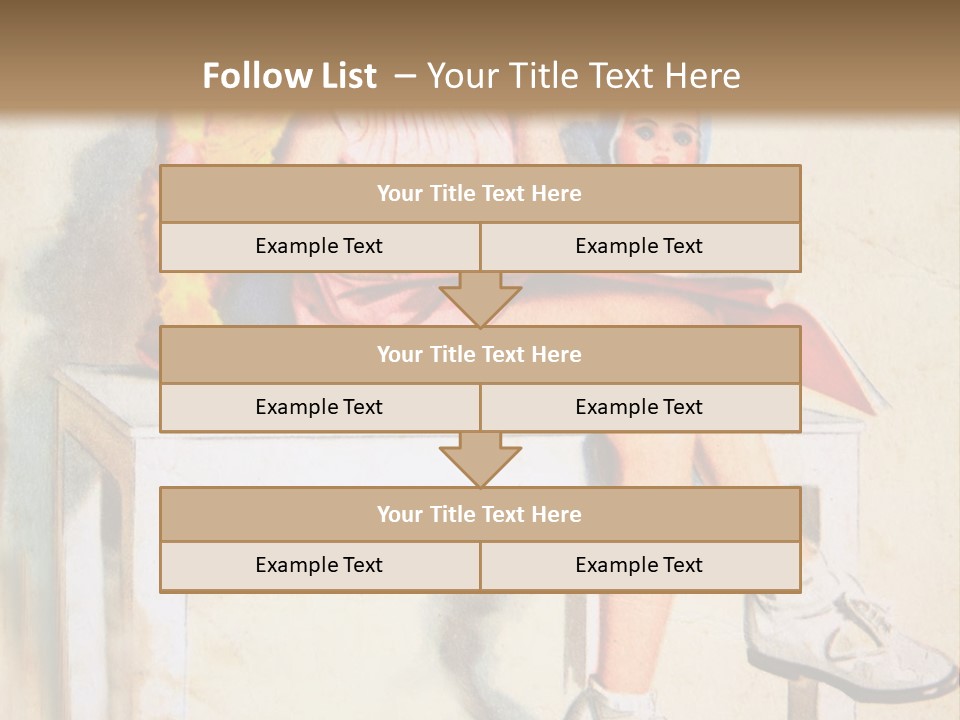 Follow List – Your Title Text Here

| Your Title Text Here | |
|---|---|
| Example Text | Example Text |

| Your Title Text Here | |
|---|---|
| Example Text | Example Text |

| Your Title Text Here | |
|---|---|
| Example Text | Example Text |